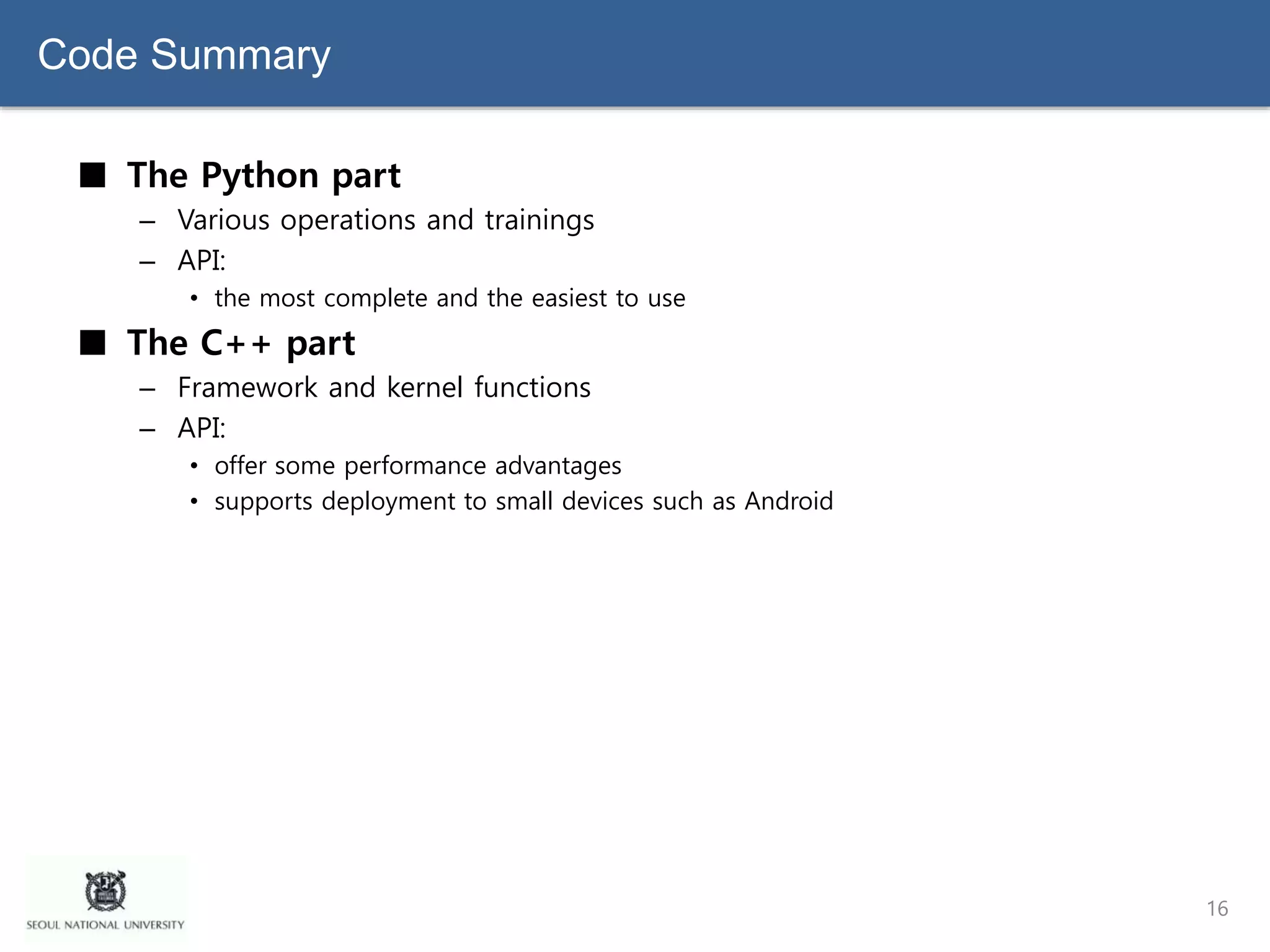 Code Summary

■ The Python part
– Various operations and trainings
– API:
• the most complete and the easiest to use

■ The C++ part
– Framework and kernel functions
– API:
• offer some performance advantages
• supports deployment to small devices such as Android

SEOUL NATIONAL UNIVERSITY

16